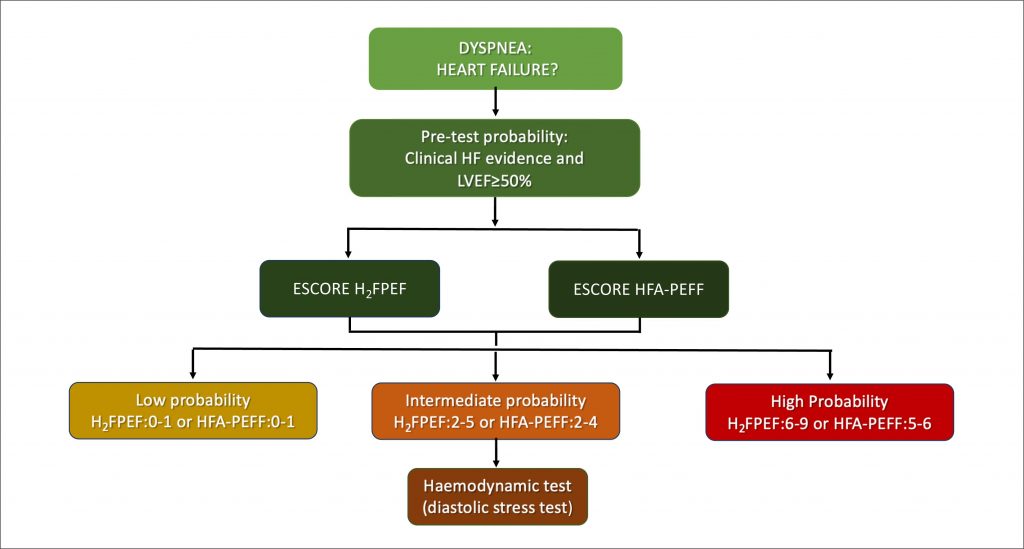 DYSPNEA:
HEART FAILURE?

Pre-test probability:
Clinical HF evidence and
LVEF≥50%

ESCORE $H_2FPEF$

ESCORE HFA-PEFF

Low probability
$H_2FPEF$:0-1 or HFA-PEFF:0-1

Intermediate probability
$H_2FPEF$:2-5 or HFA-PEFF:2-4

High Probability
$H_2FPEF$:6-9 or HFA-PEFF:5-6

Haemodynamic test
(diastolic stress test)